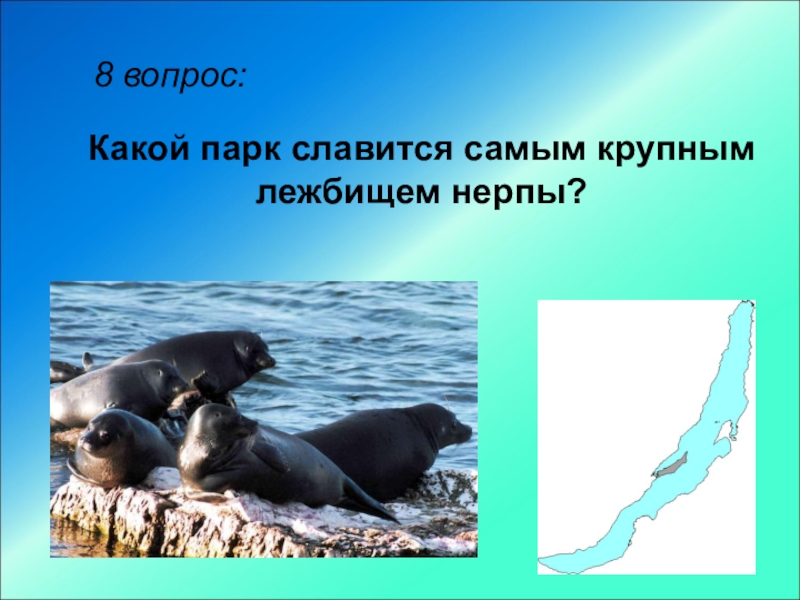 8 вопрос:

Какой парк славится самым крупным лежбищем нерпы?